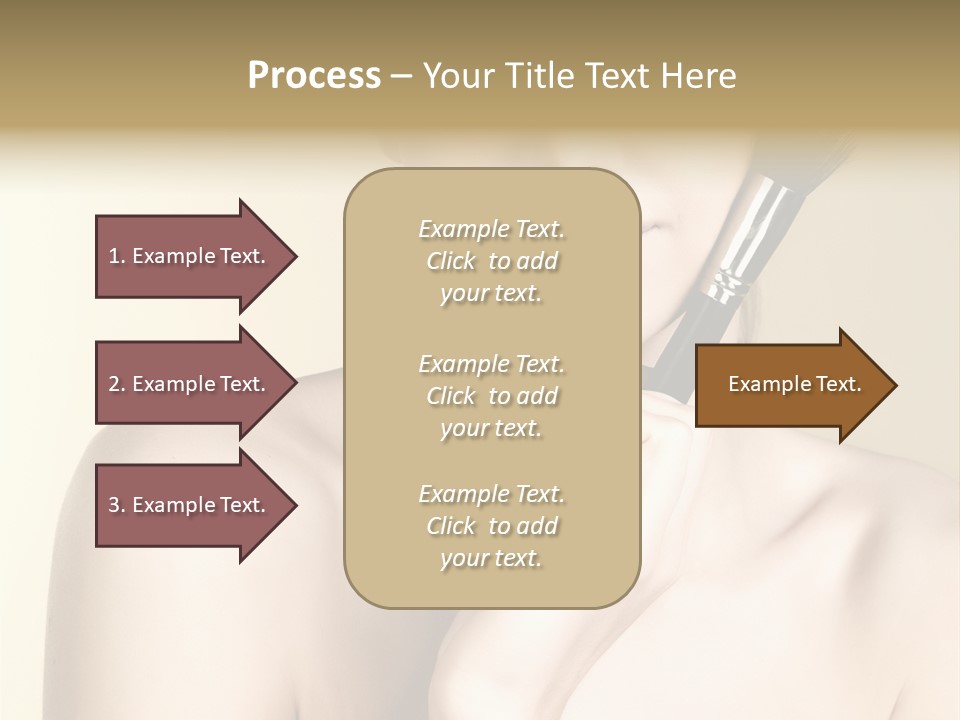 Process – Your Title Text Here

1. Example Text.

2. Example Text.

3. Example Text.

Example Text. Click to add your text.

Example Text. Click to add your text.

Example Text. Click to add your text.

Example Text.